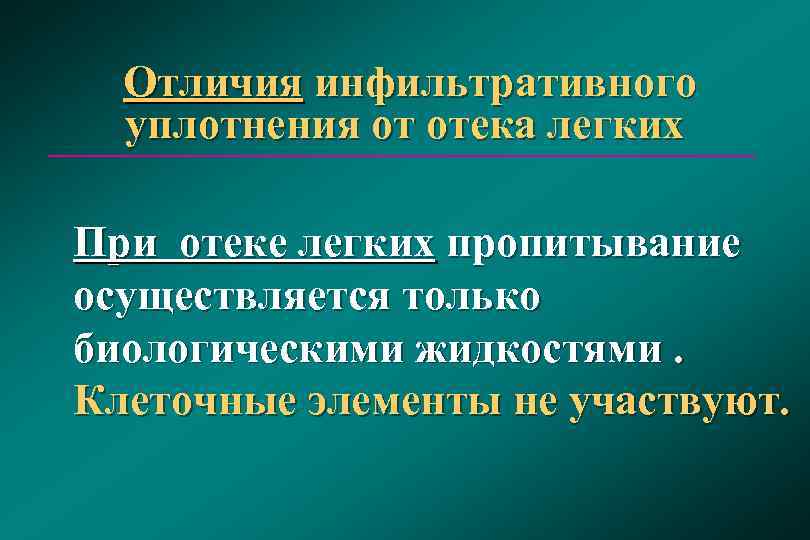 Отличия инфильтративного уплотнения от отека легких

При отеке легких пропитывание осуществляется только биологическими жидкостями . Клеточные элементы не участвуют.